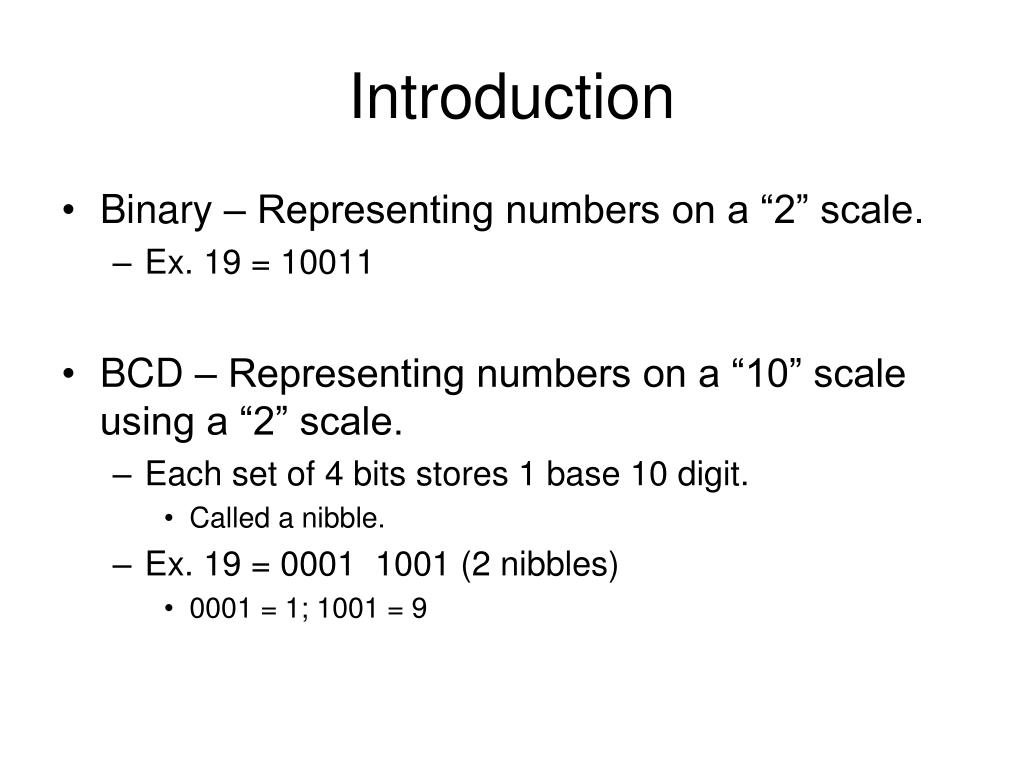 Introduction

• Binary – Representing numbers on a “2” scale.
– Ex. 19 = 10011

• BCD – Representing numbers on a “10” scale using a “2” scale.
– Each set of 4 bits stores 1 base 10 digit.
• Called a nibble.
– Ex. 19 = 0001 1001 (2 nibbles)
• 0001 = 1; 1001 = 9